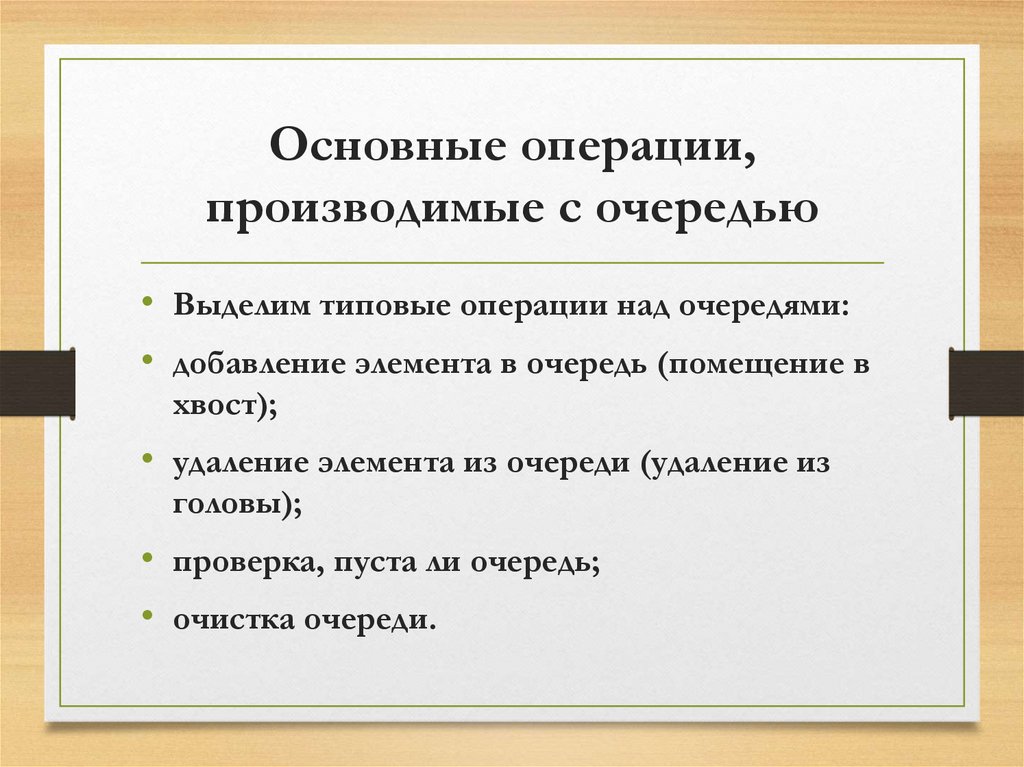 Основные операции, производимые с очередью

• Выделим типовые операции над очередями:
• добавление элемента в очередь (помещение в хвост);
• удаление элемента из очереди (удаление из головы);
• проверка, пуста ли очередь;
• очистка очереди.